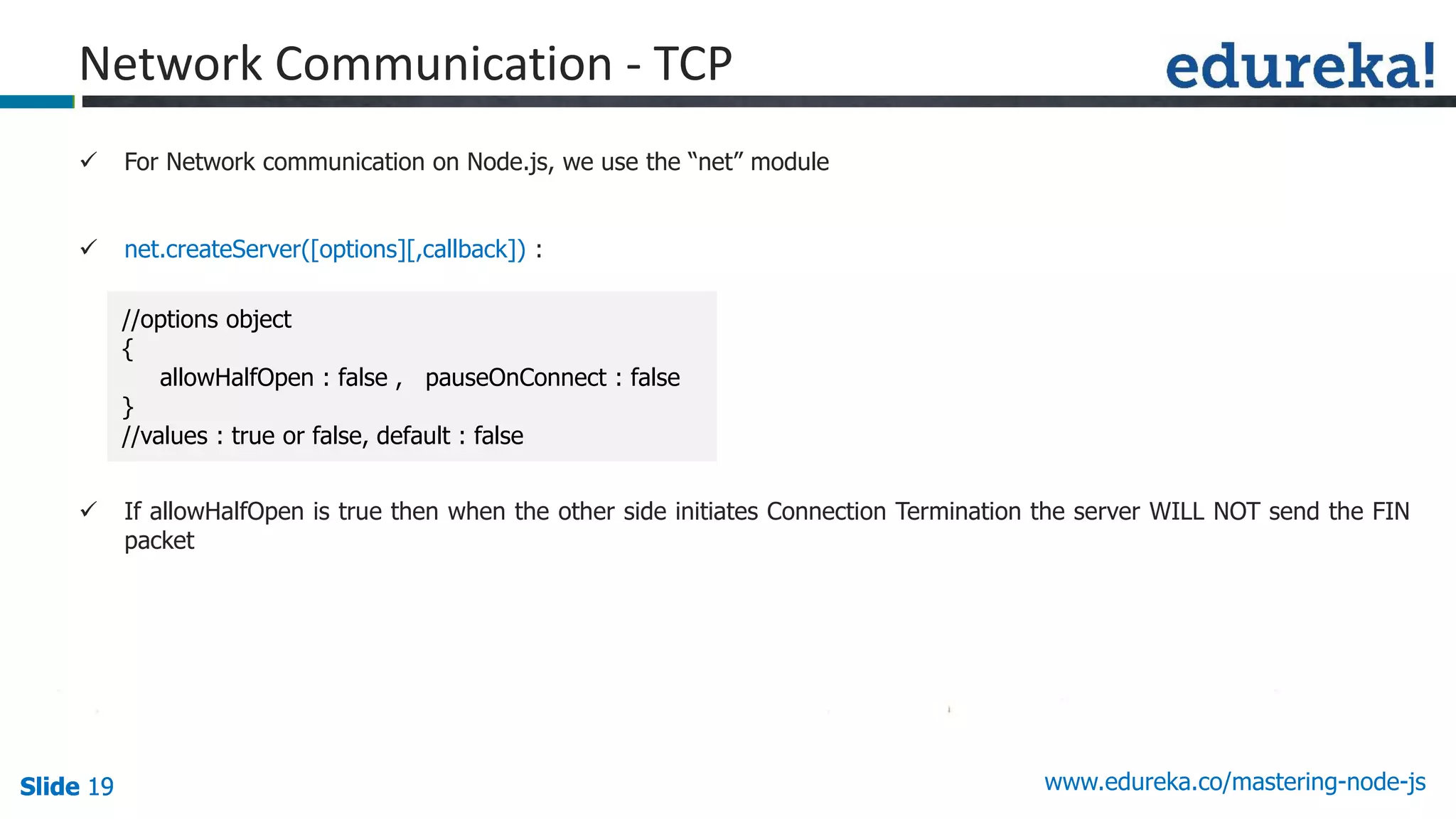 Network Communication - TCP

edureka!

✓ For Network communication on Node.js, we use the “net” module

✓ net.createServer([options][,callback]) :

//options object
{
allowHalfOpen : false , pauseOnConnect : false
}
//values : true or false, default : false

✓ If allowHalfOpen is true then when the other side initiates Connection Termination the server WILL NOT send the FIN packet

Slide 19

www.edureka.co/mastering-node-js